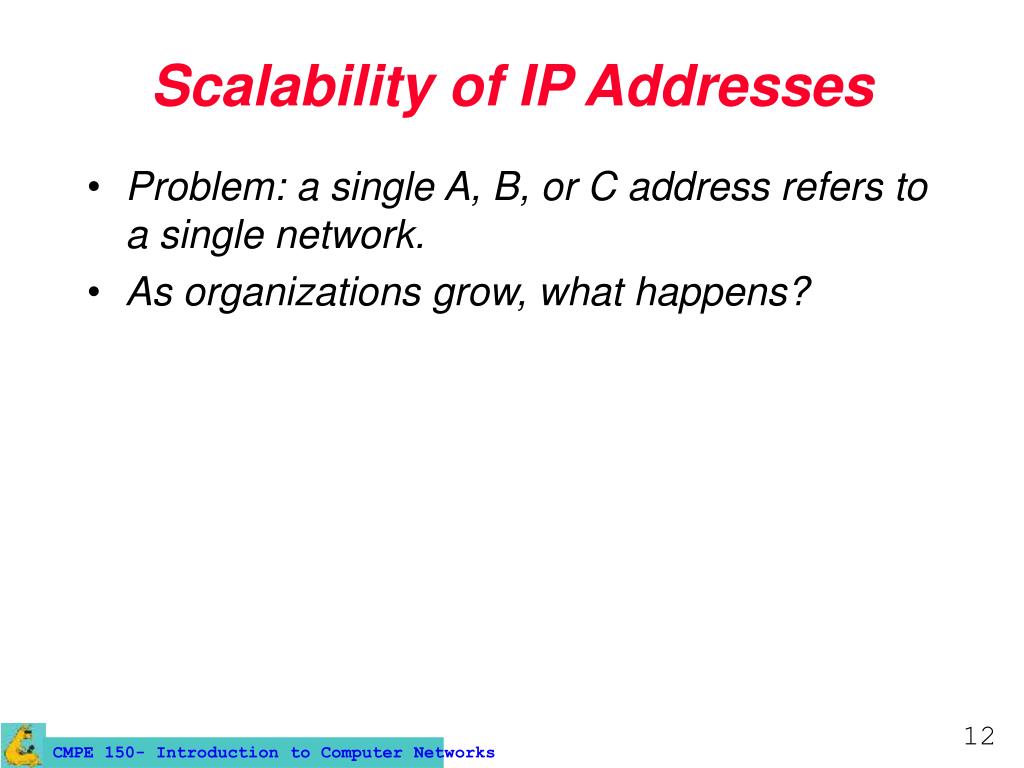 Scalability of IP Addresses

• Problem: a single A, B, or C address refers to a single network.
• As organizations grow, what happens?

CMPE 150- Introduction to Computer Networks

12